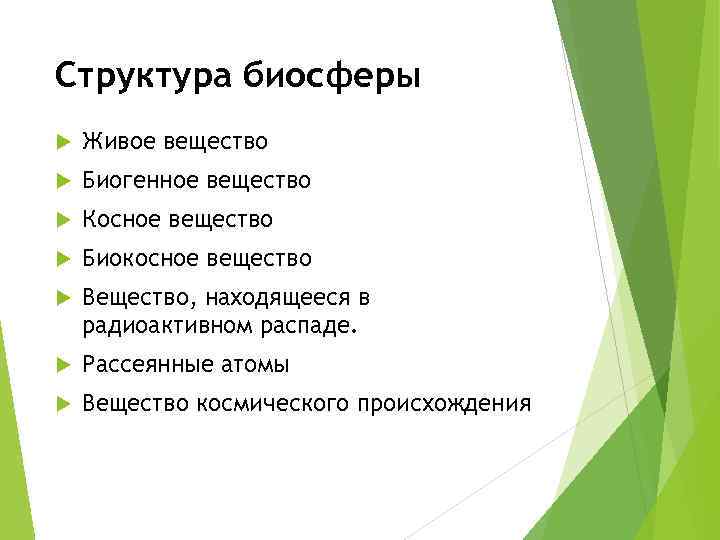 Структура биосферы

Живое вещество

Биогенное вещество

Косное вещество

Биокосное вещество

Вещество, находящееся в радиоактивном распаде.

Рассеянные атомы

Вещество космического происхождения